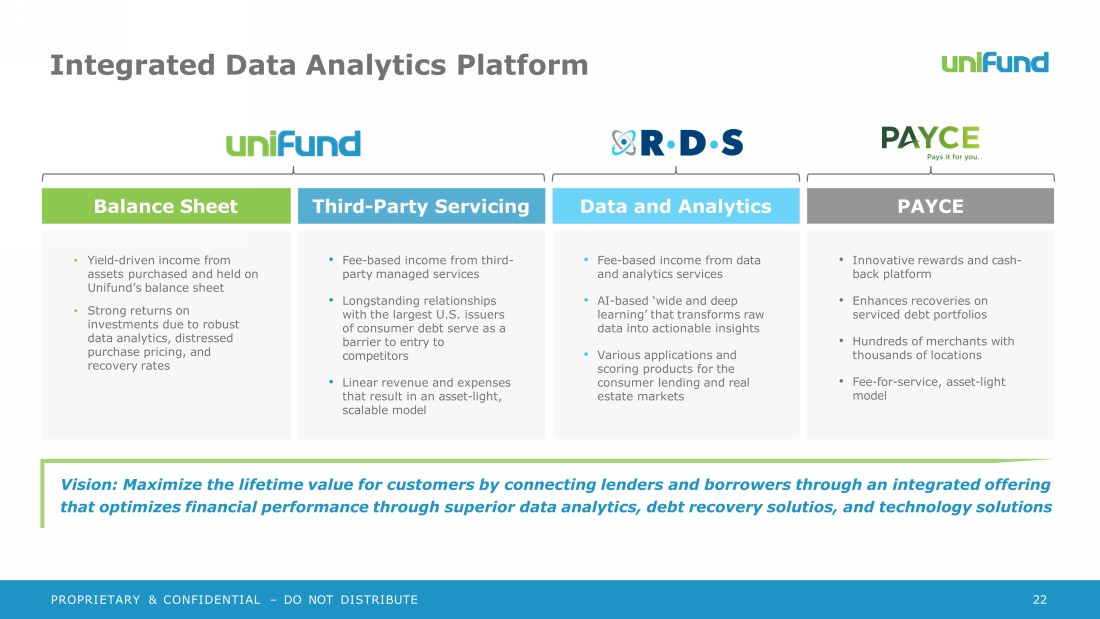 Integrated Data Analytics Platform

unifund

unifund

R·D·S

PAYCE
Pays it for you.

Balance Sheet

• Yield-driven income from assets purchased and held on Unifund's balance sheet

• Strong returns on investments due to robust data analytics, distressed purchase pricing, and recovery rates

Third-Party Servicing

• Fee-based income from third-party managed services

• Longstanding relationships with the largest U.S. issuers of consumer debt serve as a barrier to entry to competitors

• Linear revenue and expenses that result in an asset-light, scalable model

Data and Analytics

• Fee-based income from data and analytics services

• AI-based 'wide and deep learning' that transforms raw data into actionable insights

• Various applications and scoring products for the consumer lending and real estate markets

PAYCE

• Innovative rewards and cash-back platform

• Enhances recoveries on serviced debt portfolios

• Hundreds of merchants with thousands of locations

• Fee-for-service, asset-light model

Vision: Maximize the lifetime value for customers by connecting lenders and borrowers through an integrated offering that optimizes financial performance through superior data analytics, debt recovery solutios, and technology solutions

PROPRIETARY & CONFIDENTIAL – DO NOT DISTRIBUTE

22